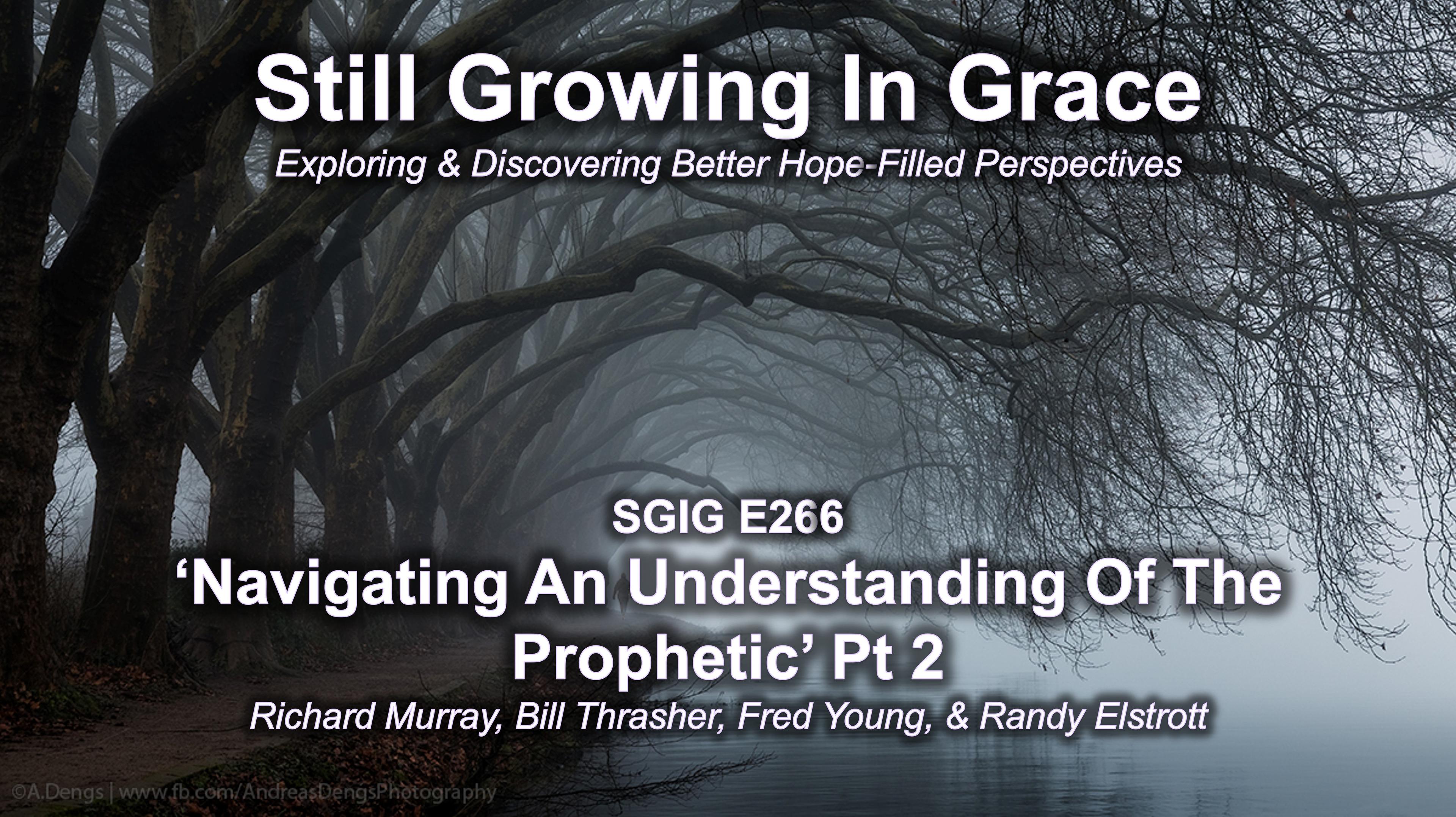 Still Growing In Grace

Exploring & Discovering Better Hope-Filled Perspectives

SGIG E266

‘Navigating An Understanding Of The Prophetic’ Pt 2

Richard Murray, Bill Thrasher, Fred Young, & Randy Elstrott

©A.Dengs | www.fb.com/AndreasDengsPhotography